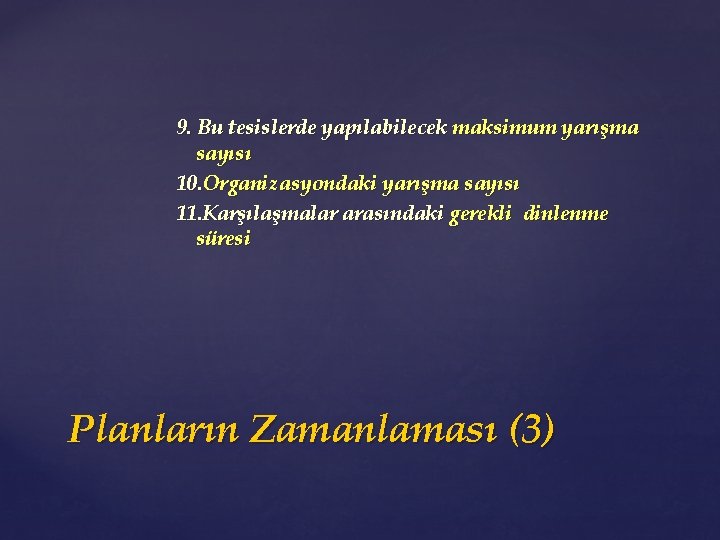 9. Bu tesislerde yapılabilecek maksimum yarışma sayısı
10.Organizasyondaki yarışma sayısı
11.Karşılaşmalar arasındaki gerekli dinlenme süresi

Planların Zamanlaması (3)